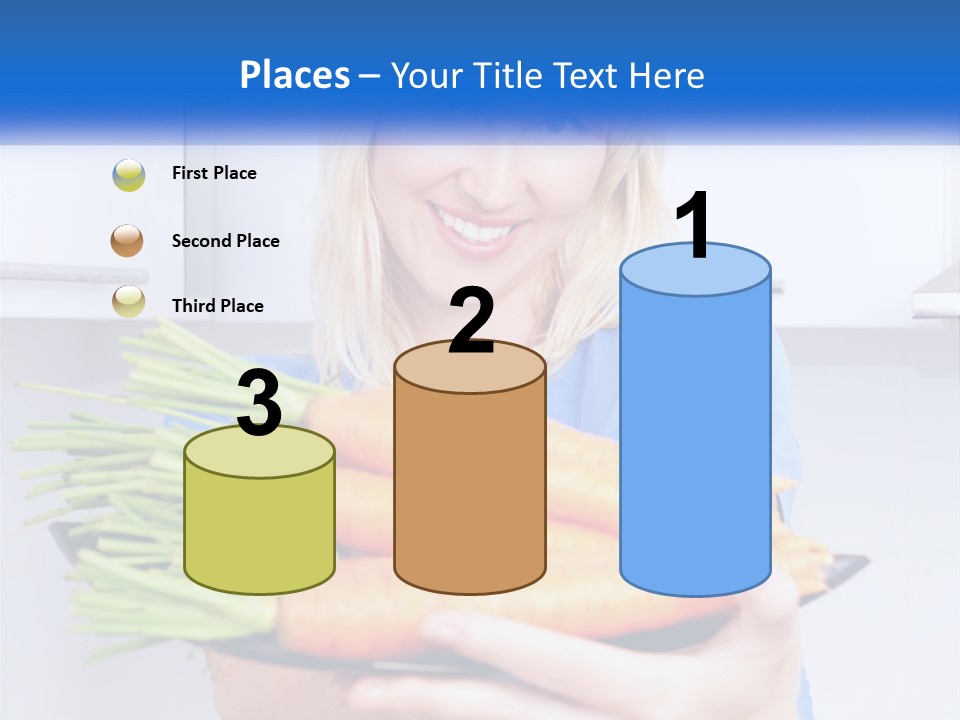 Places – Your Title Text Here

First Place

Second Place

Third Place

3

2

1